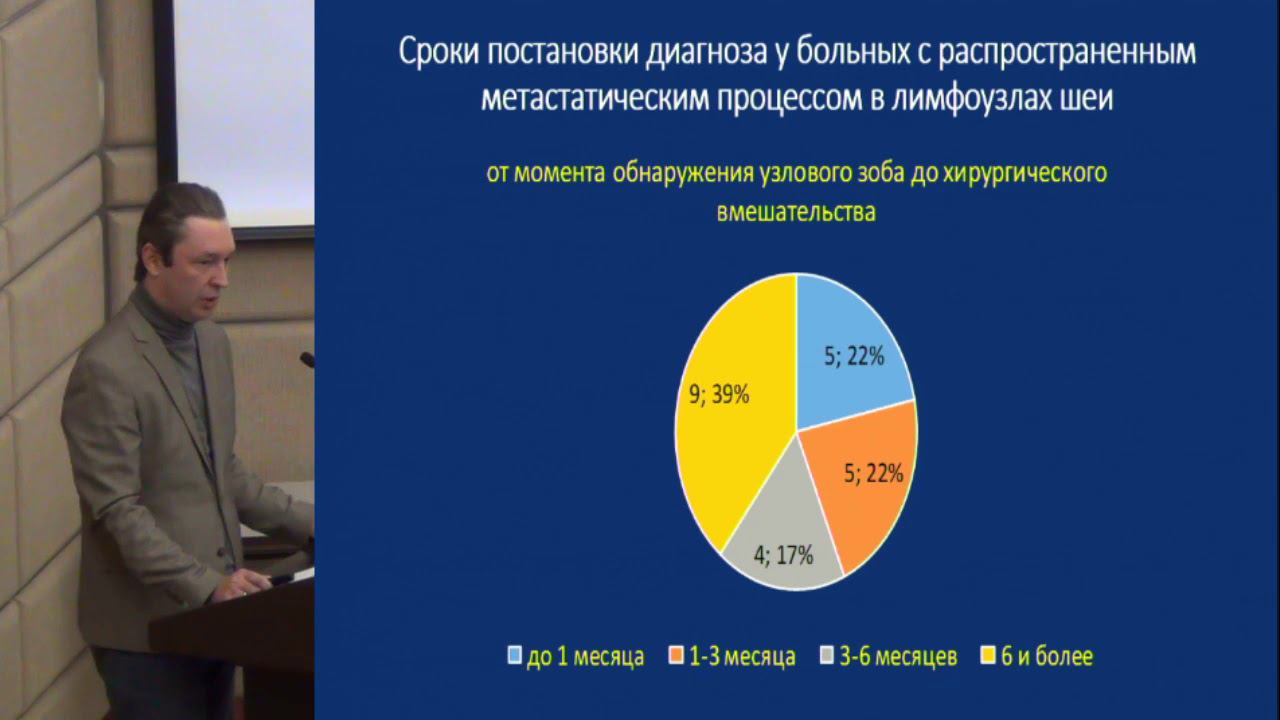 Сроки постановки диагноза у больных с распространенным метастатическим процессом в лимфоузлах шеи

от момента обнаружения узлового зоба до хирургического вмешательства

5; 22%

5; 22%

4; 17%

9; 39%

до 1 месяца
1-3 месяца
3-6 месяцев
6 и более